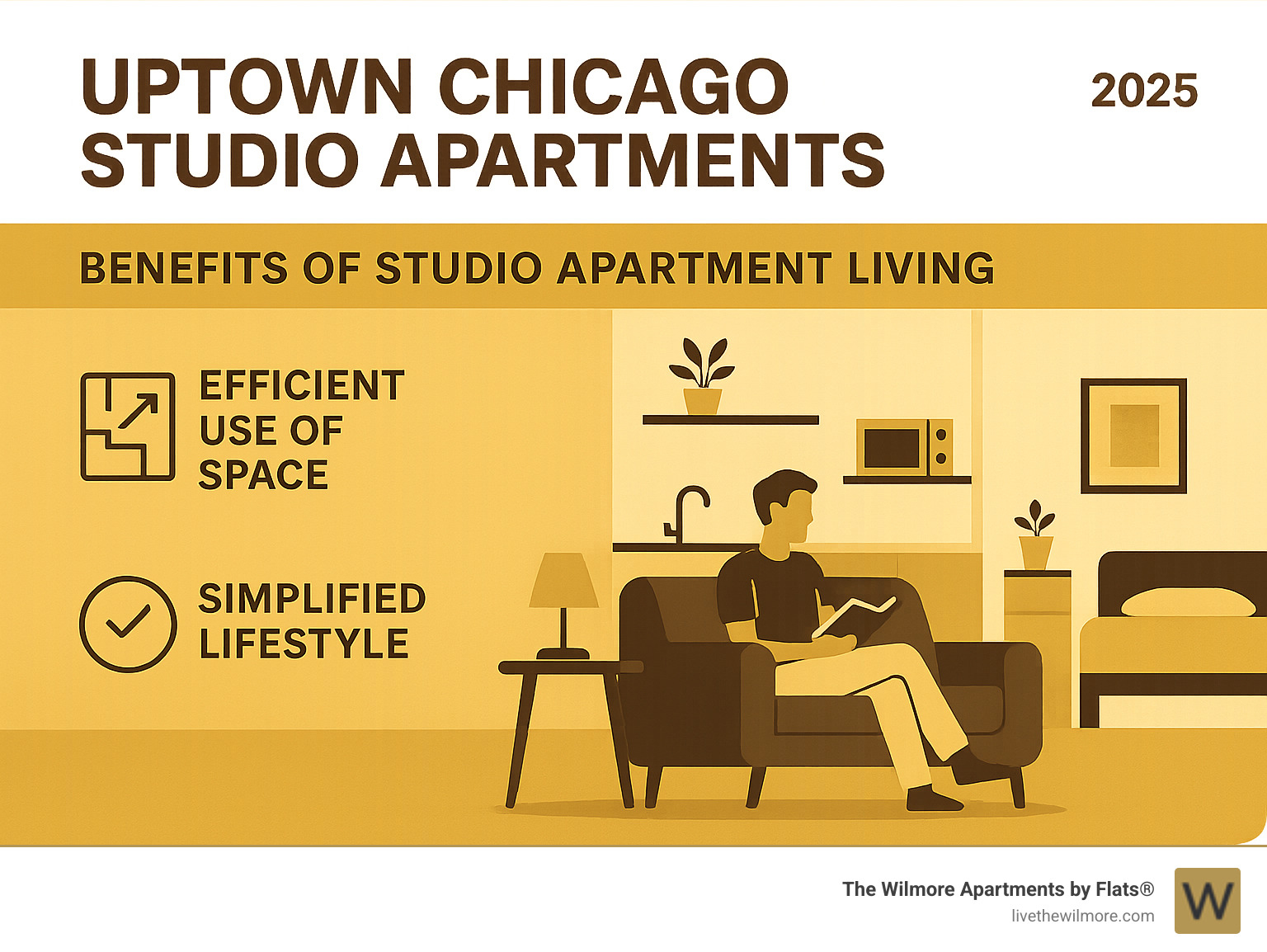 UPTOWN CHICAGO STUDIO APARTMENTS

2025

BENEFITS OF STUDIO APARTMENT LIVING

EFFICIENT USE OF SPACE

SIMPLIFIED LIFESTYLE

The Wilmore Apartments by Flats®
livethewilmore.com

W